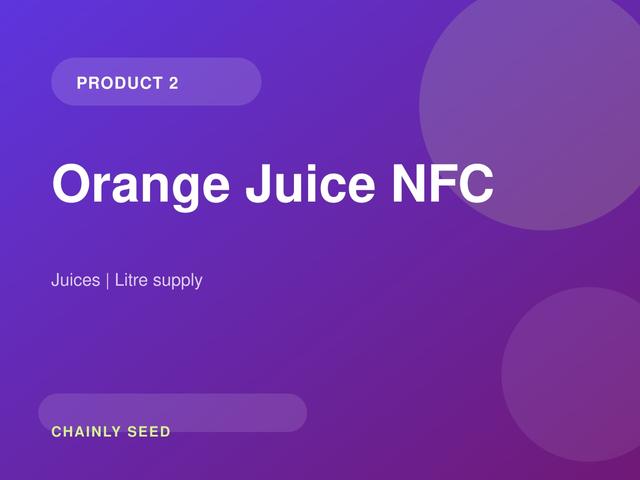 PRODUCT 2

Orange Juice NFC

Juices | Litre supply

CHAINLY SEED